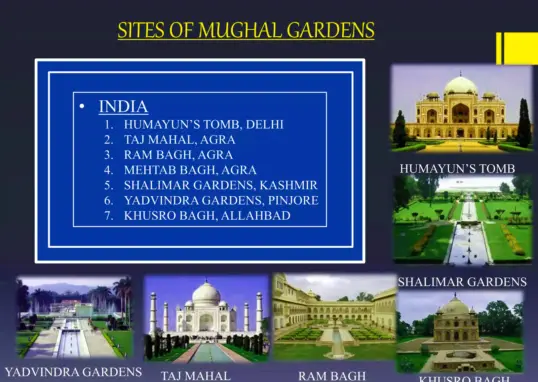 SITES OF MUGHAL GARDENS

• INDIA
1. HUMAYUN'S TOMB, DELHI
2. TAJ MAHAL, AGRA
3. RAM BAGH, AGRA
4. MEHTAB BAGH, AGRA
5. SHALIMAR GARDENS, KASHMIR
6. YADVINDRA GARDENS, PINJORE
7. KHUSRO BAGH, ALLAHBAD

HUMAYUN'S TOMB

SHALIMAR GARDENS

YADVINDRA GARDENS

TAJ MAHAL

RAM BAGH

KHUSRO BAGH